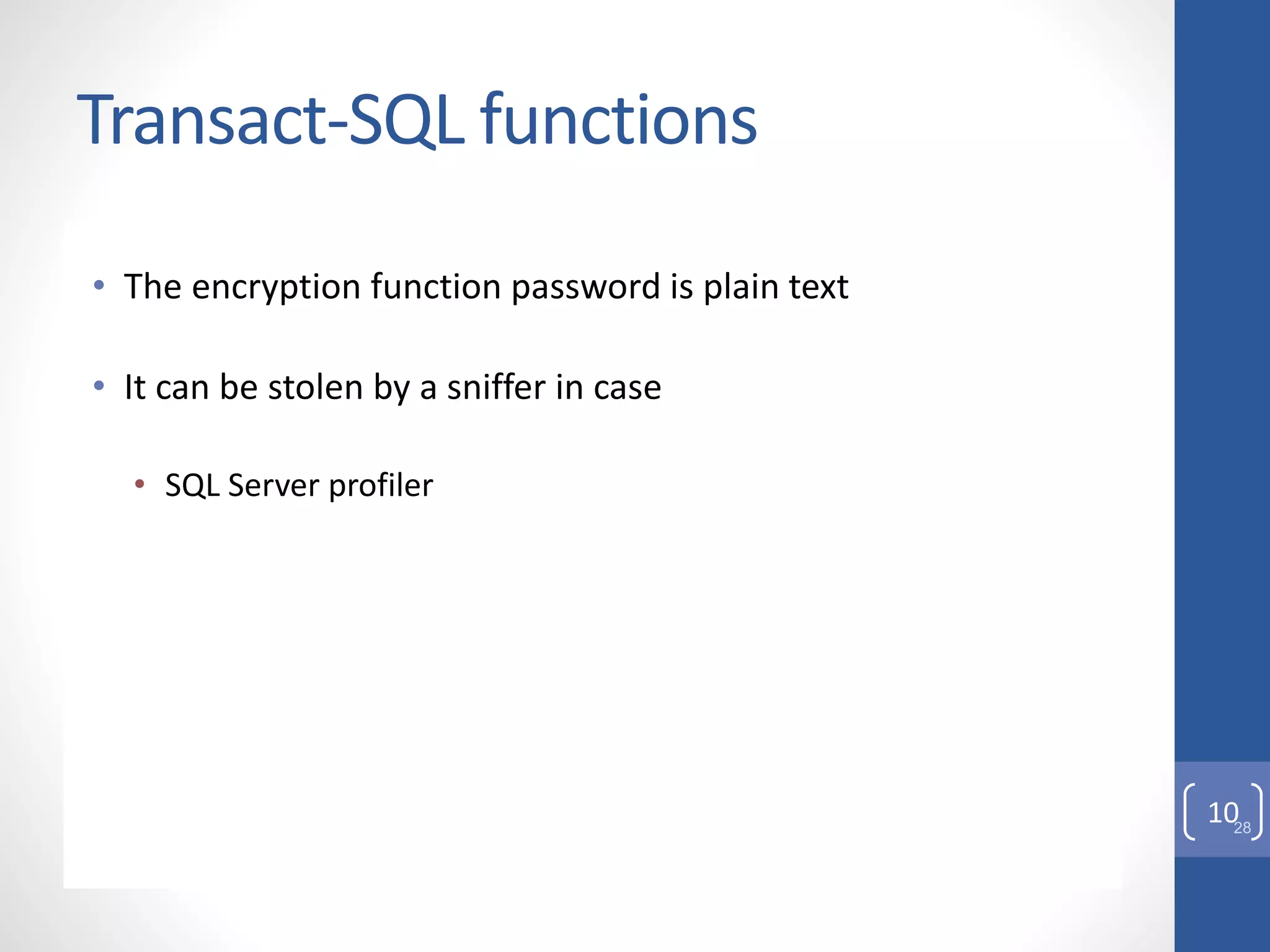 Transact-SQL functions

• The encryption function password is plain text

• It can be stolen by a sniffer in case

• SQL Server profiler

10 28